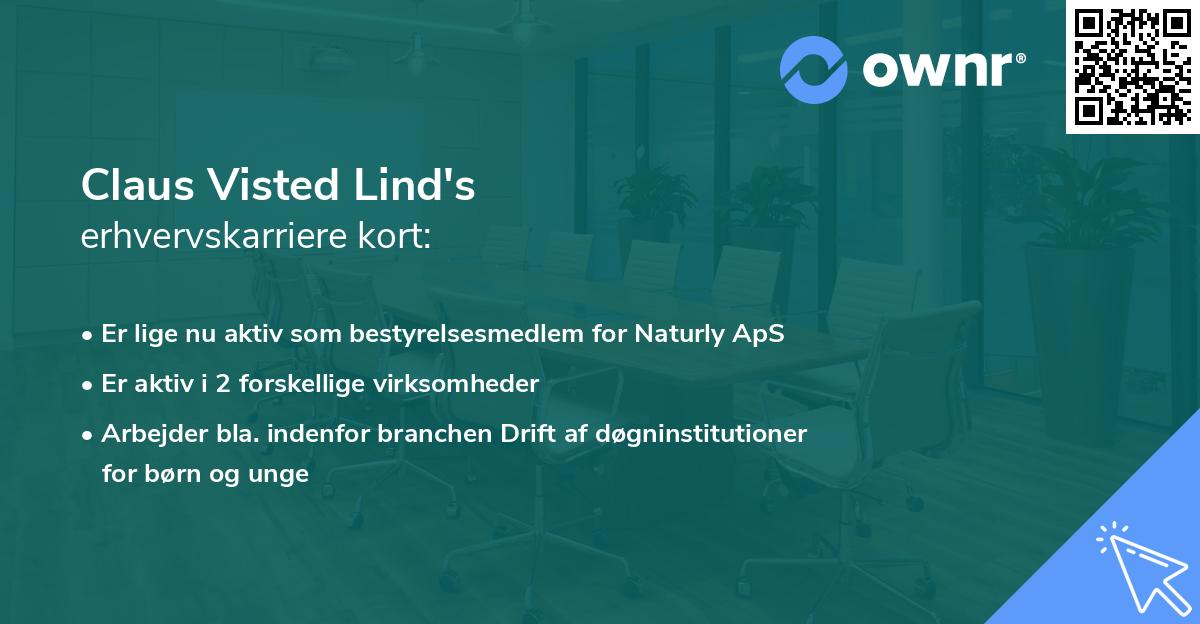 ownr®

Claus Visted Lind's
erhvervskarriere kort:

• Er lige nu aktiv som bestyrelsesmedlem for Naturly ApS
• Er aktiv i 2 forskellige virksomheder
• Arbejder bla. indenfor branchen Drift af døgninstitutioner for børn og unge